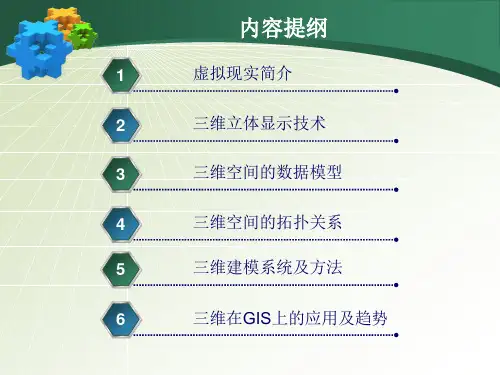 内容提纲

1 虚拟现实简介

2 三维立体显示技术

3 三维空间的数据模型

4 三维空间的拓扑关系

5 三维建模系统及方法

6 三维在GIS上的应用及趋势